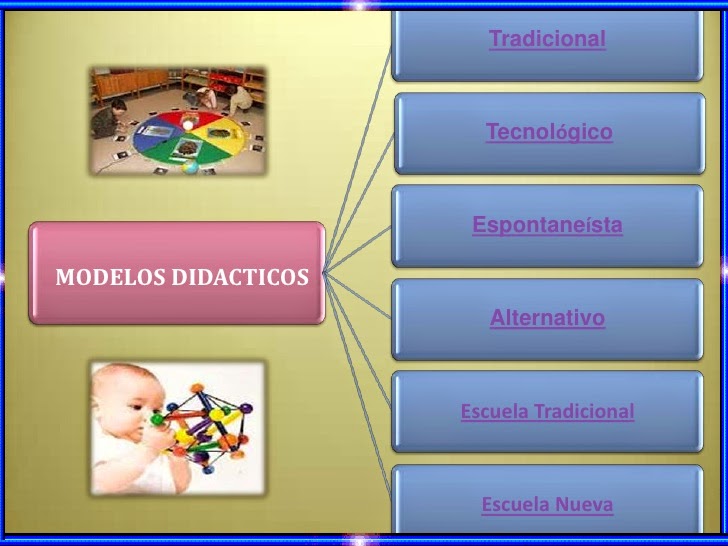 MODELOS DIDACTICOS

Tradicional

Tecnológico

Espontaneísta

Alternativo

Escuela Tradicional

Escuela Nueva